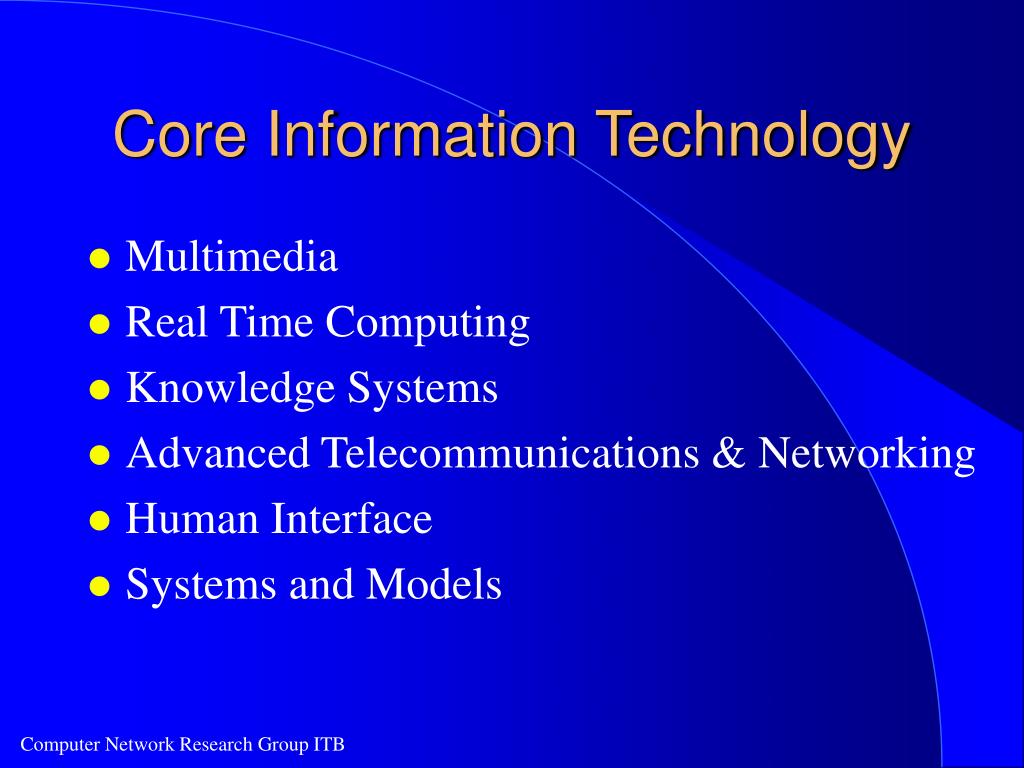 Core Information Technology

- Multimedia
- Real Time Computing
- Knowledge Systems
- Advanced Telecommunications & Networking
- Human Interface
- Systems and Models

Computer Network Research Group ITB